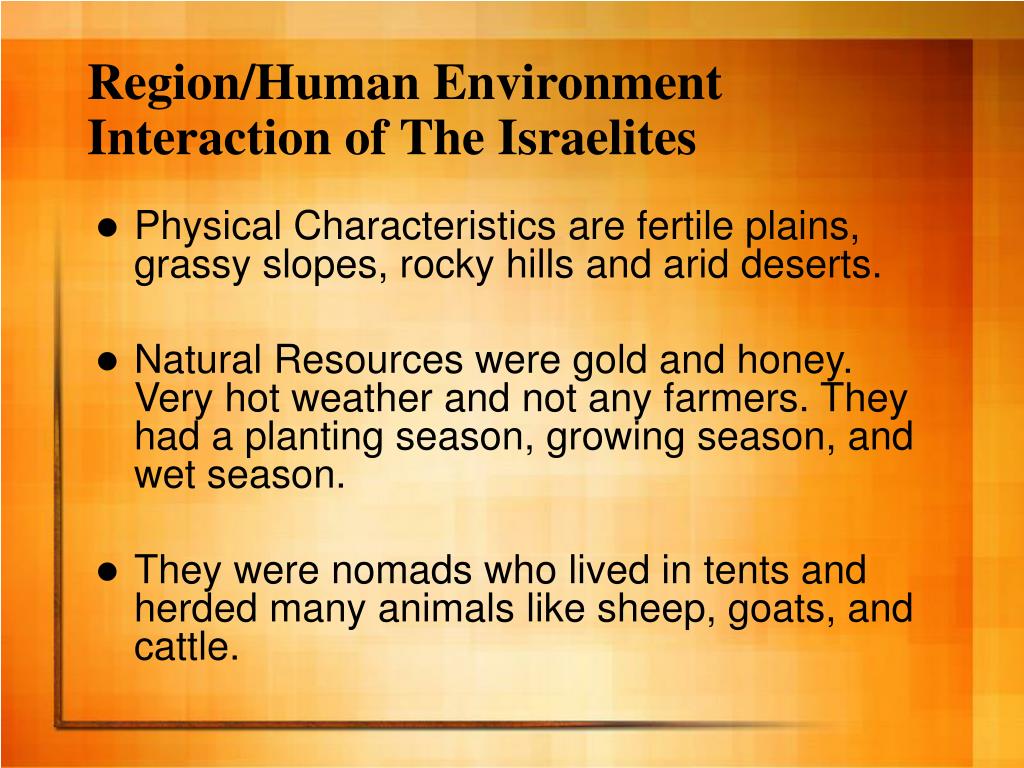 Region/Human Environment Interaction of The Israelites

● Physical Characteristics are fertile plains, grassy slopes, rocky hills and arid deserts.

● Natural Resources were gold and honey. Very hot weather and not any farmers. They had a planting season, growing season, and wet season.

● They were nomads who lived in tents and herded many animals like sheep, goats, and cattle.